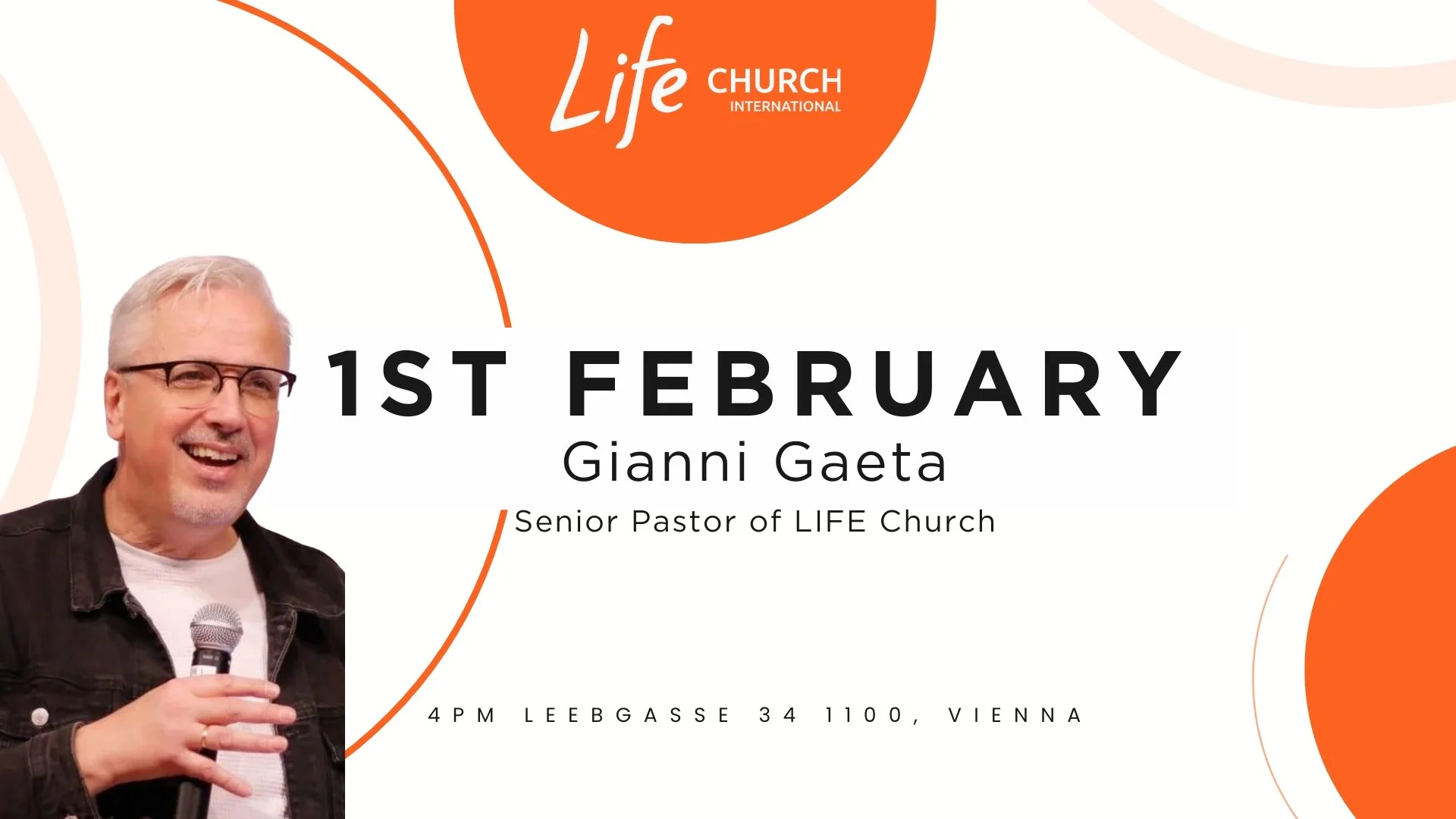 Life CHURCH INTERNATIONAL

1ST FEBRUARY
Gianni Gaeta
Senior Pastor of LIFE Church

4PM LEEBGASSE 34 1100, VIENNA